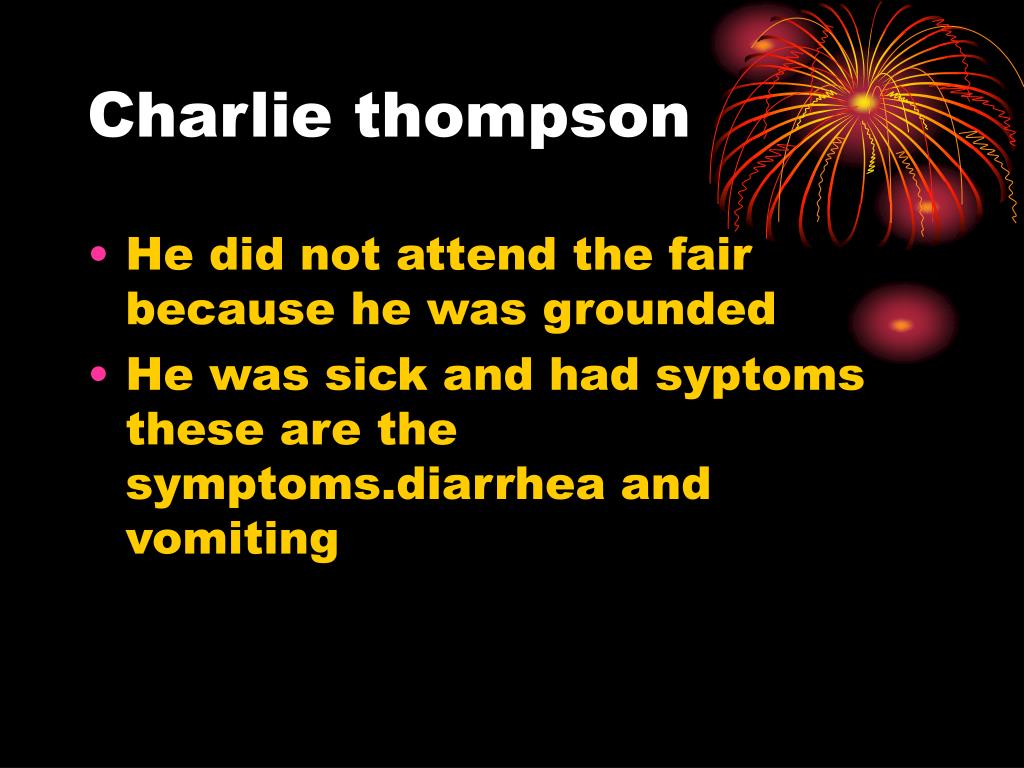 Charlie thompson

• He did not attend the fair because he was grounded
• He was sick and had syptoms these are the symptoms.diarrhea and vomiting